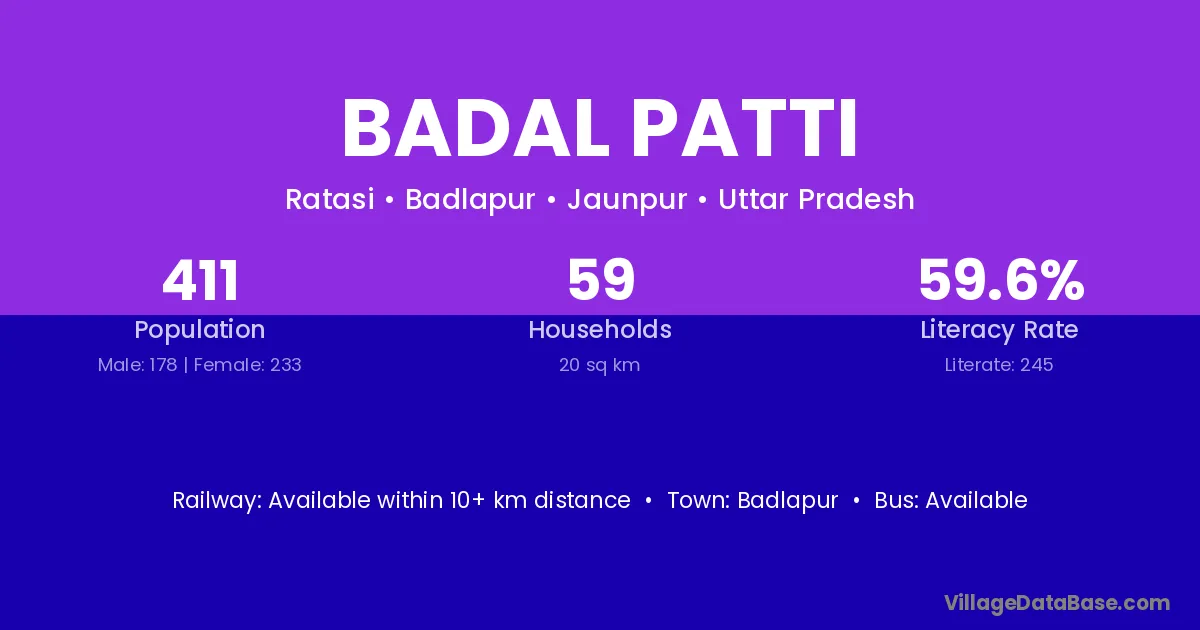 BADAL PATTI

Ratasi • Badlapur • Jaunpur • Uttar Pradesh

411
Population
Male: 178 | Female: 233

59
Households
20 sq km

59.6%
Literacy Rate
Literate: 245

Railway: Available within 10+ km distance • Town: Badlapur • Bus: Available

VillageDataBase.com